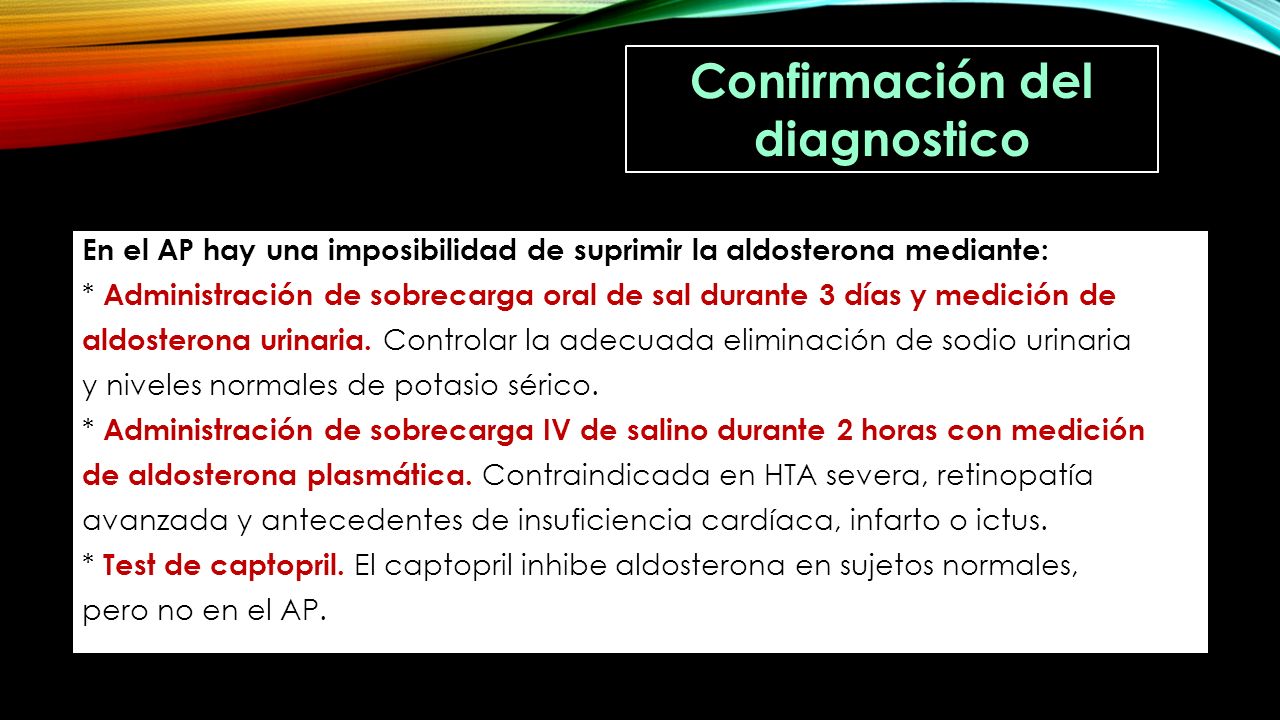 Confirmación del diagnostico

En el AP hay una imposibilidad de suprimir la aldosterona mediante:
* Administración de sobrecarga oral de sal durante 3 días y medición de aldosterona urinaria. Controlar la adecuada eliminación de sodio urinaria y niveles normales de potasio sérico.
* Administración de sobrecarga IV de salino durante 2 horas con medición de aldosterona plasmática. Contraindicada en HTA severa, retinopatía avanzada y antecedentes de insuficiencia cardíaca, infarto o ictus.
* Test de captopril. El captopril inhibe aldosterona en sujetos normales, pero no en el AP.